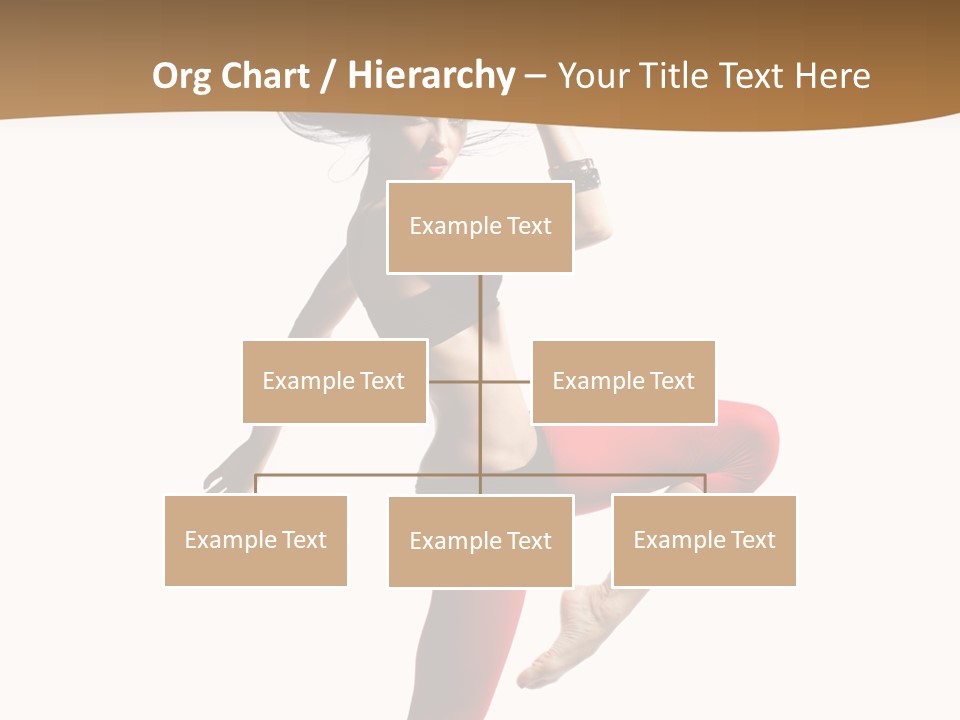 Org Chart / Hierarchy – Your Title Text Here

Example Text

Example Text

Example Text

Example Text

Example Text

Example Text